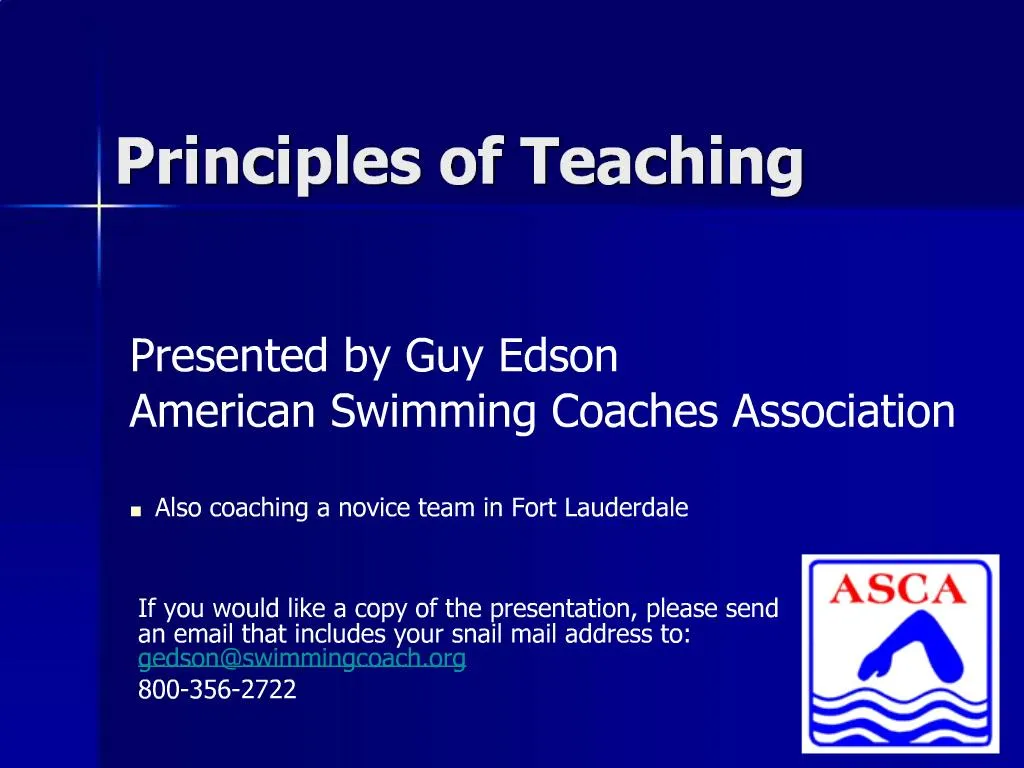 Principles of Teaching

Presented by Guy Edson
American Swimming Coaches Association

■ Also coaching a novice team in Fort Lauderdale

If you would like a copy of the presentation, please send an email that includes your snail mail address to: gedson@swimmingcoach.org
800-356-2722

ASCA